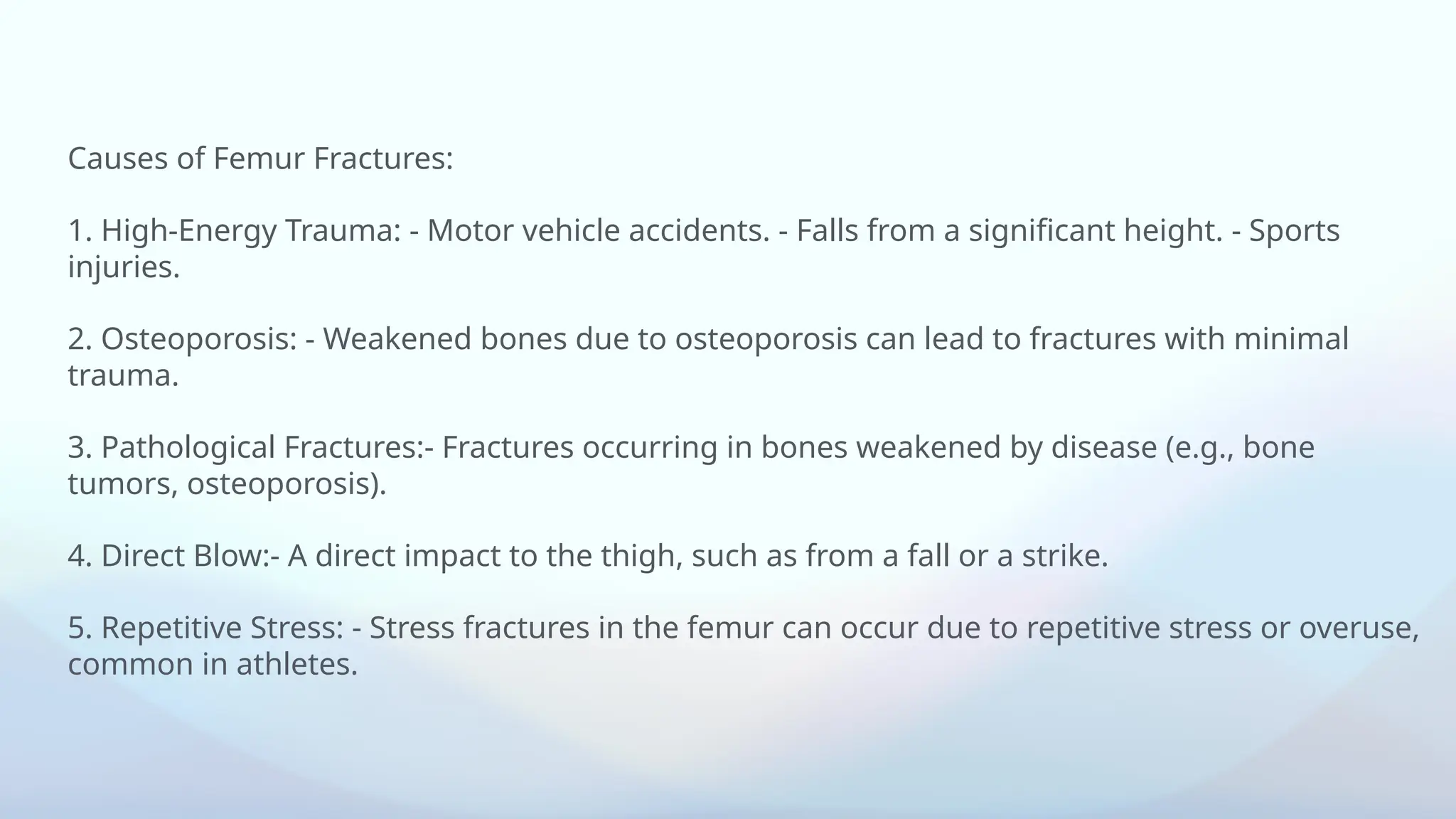 Causes of Femur Fractures:

1. High-Energy Trauma: - Motor vehicle accidents. - Falls from a significant height. - Sports injuries.

2. Osteoporosis: - Weakened bones due to osteoporosis can lead to fractures with minimal trauma.

3. Pathological Fractures:- Fractures occurring in bones weakened by disease (e.g., bone tumors, osteoporosis).

4. Direct Blow:- A direct impact to the thigh, such as from a fall or a strike.

5. Repetitive Stress: - Stress fractures in the femur can occur due to repetitive stress or overuse, common in athletes.